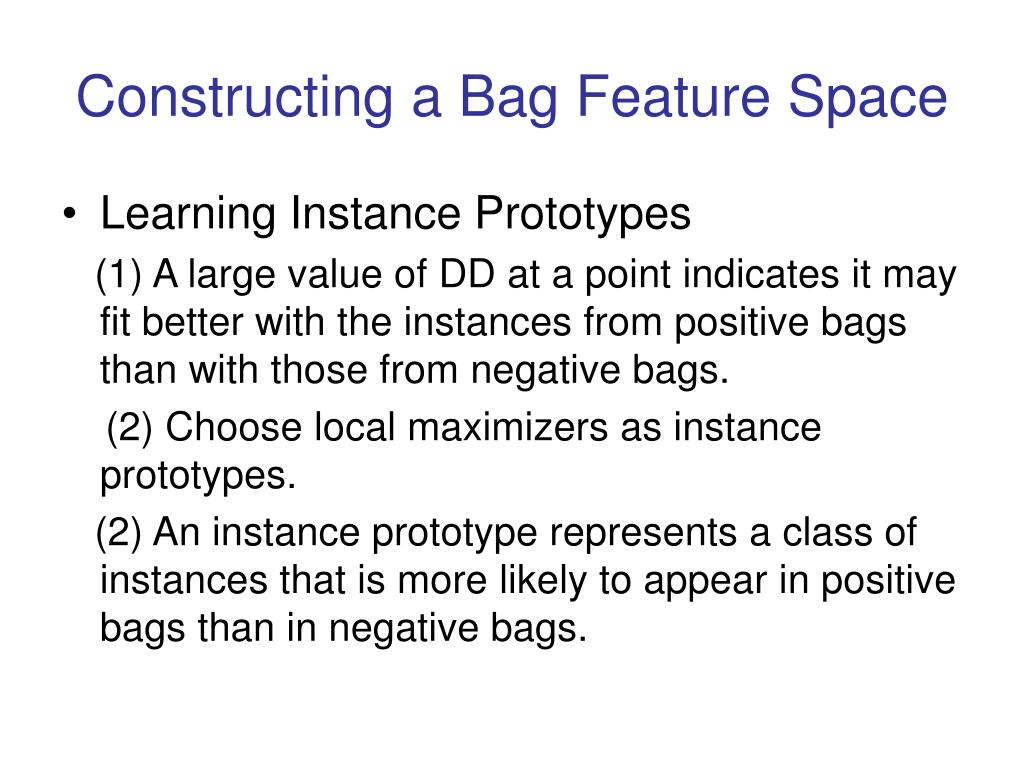 Constructing a Bag Feature Space

• Learning Instance Prototypes

(1) A large value of DD at a point indicates it may fit better with the instances from positive bags than with those from negative bags.

(2) Choose local maximizers as instance prototypes.

(2) An instance prototype represents a class of instances that is more likely to appear in positive bags than in negative bags.